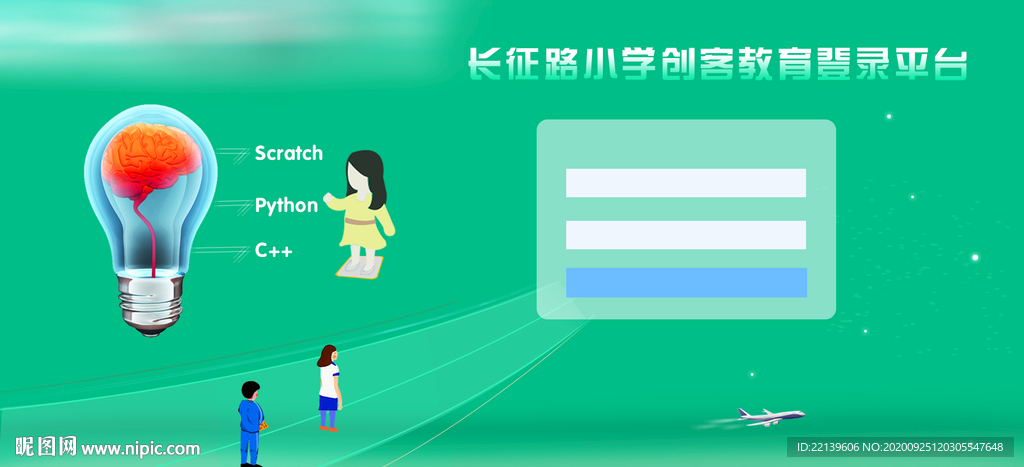 长征路小学创客教育登录平台

Scratch
Python
C++

昵图网 www.nipic.com
ID:22139606 NO:20200925120305547648